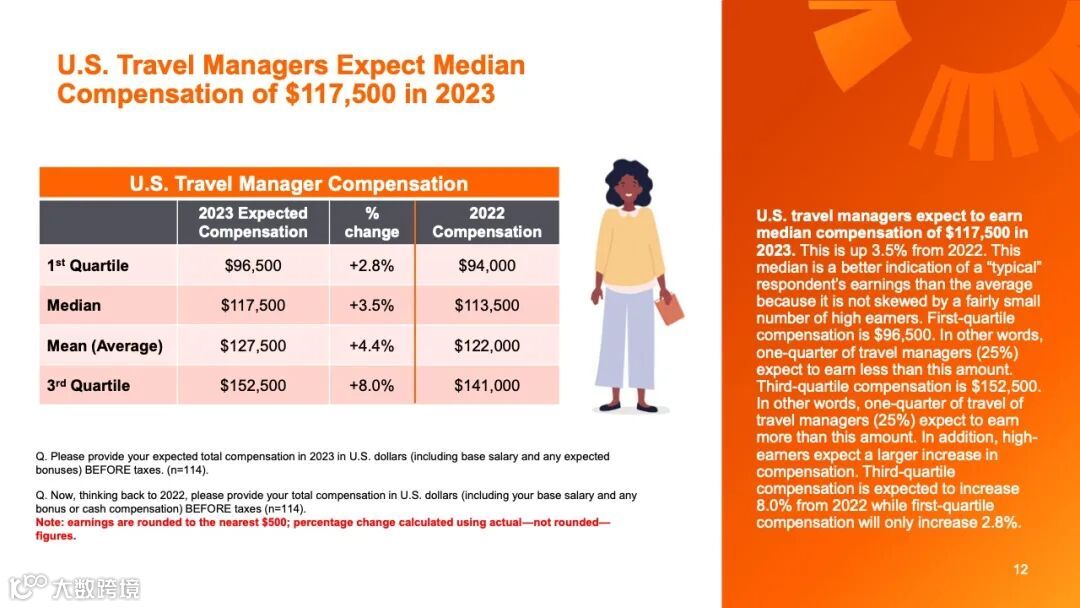 U.S. Travel Managers Expect Median Compensation of $117,500 in 2023

U.S. Travel Manager Compensation

| | 2023 Expected Compensation | % change | 2022 Compensation |
|---|---|---|---|
| 1st Quartile | $96,500 | +2.8% | $94,000 |
| Median | $117,500 | +3.5% | $113,500 |
| Mean (Average) | $127,500 | +4.4% | $122,000 |
| 3rd Quartile | $152,500 | +8.0% | $141,000 |

Q. Please provide your expected total compensation in 2023 in U.S. dollars (including base salary and any expected bonuses) BEFORE taxes. (n=114).

Q. Now, thinking back to 2022, please provide your total compensation in U.S. dollars (including your base salary and any bonus or cash compensation) BEFORE taxes (n=114).
Note: earnings are rounded to the nearest $500; percentage change calculated using actual—not rounded—figures.

U.S. travel managers expect to earn median compensation of $117,500 in 2023. This is up 3.5% from 2022. This median is a better indication of a "typical" respondent's earnings than the average because it is not skewed by a fairly small number of high earners. First-quartile compensation is $96,500. In other words, one-quarter of travel managers (25%) expect to earn less than this amount. Third-quartile compensation is $152,500. In other words, one-quarter of travel of travel managers (25%) expect to earn more than this amount. In addition, high-earners expect a larger increase in compensation. Third-quartile compensation is expected to increase 8.0% from 2022 while first-quartile compensation will only increase 2.8%.

12

大数跨境